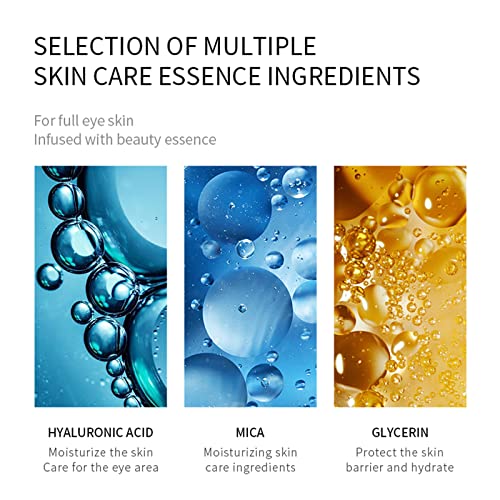 SELECTION OF MULTIPLE
SKIN CARE ESSENCE INGREDIENTS

For full eye skin
Infused with beauty essence

HYALURONIC ACID
Moisturize the skin
Care for the eye area

MICA
Moisturizing skin
care ingredients

GLYCERIN
Protect the skin
barrier and hydrate